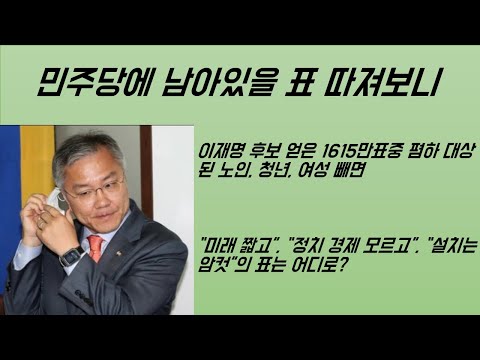 민주당에 남아있을 표 따져보니

이재명 후보 얻은 1615만표중 폄하 대상 된 노인, 청년, 여성 빼면

"미래 짧고", "정치 경제 모르고", "설치는 암컷"의 표는 어디로?